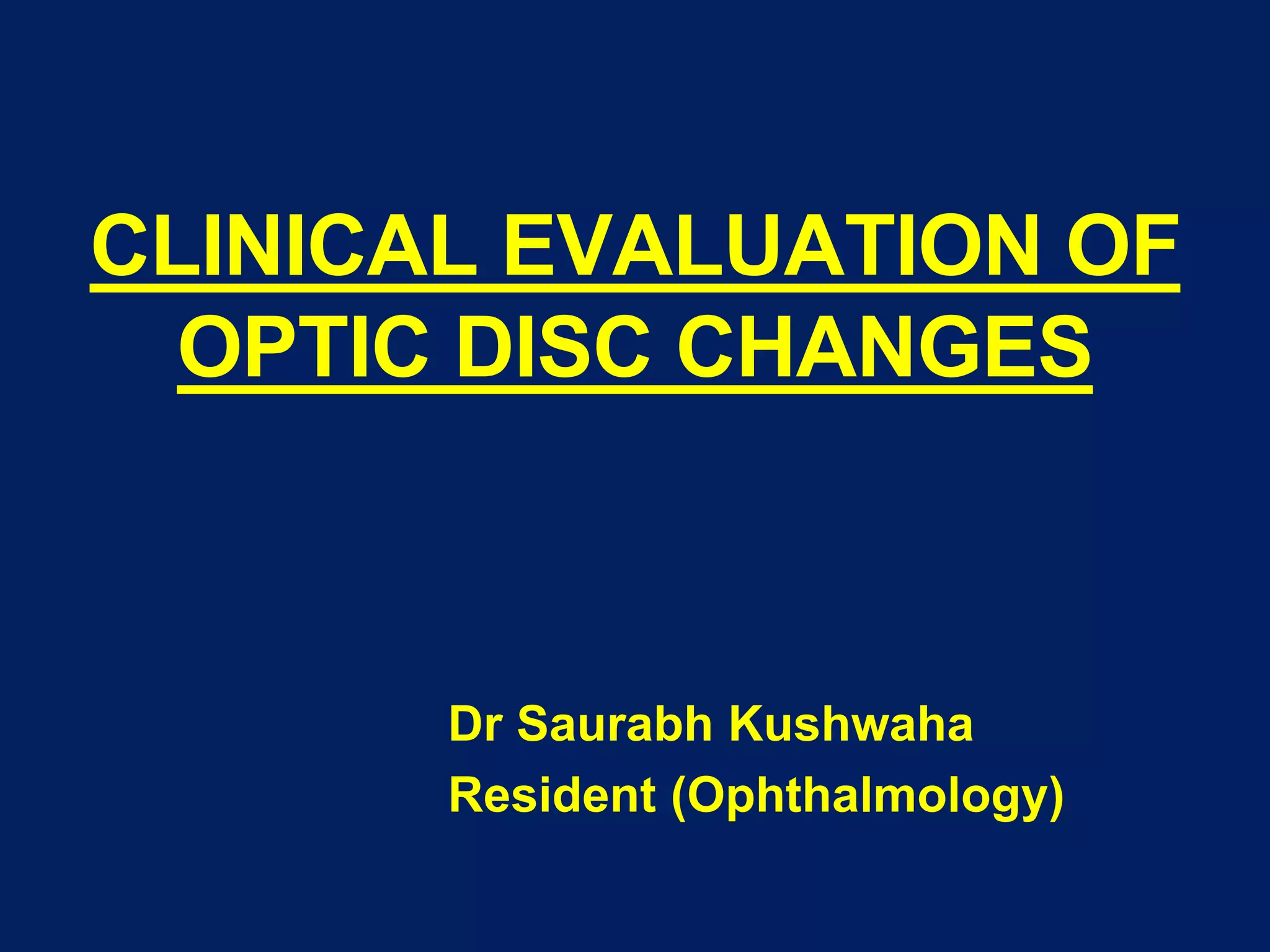 CLINICAL EVALUATION OF OPTIC DISC CHANGES

Dr Saurabh Kushwaha
Resident (Ophthalmology)